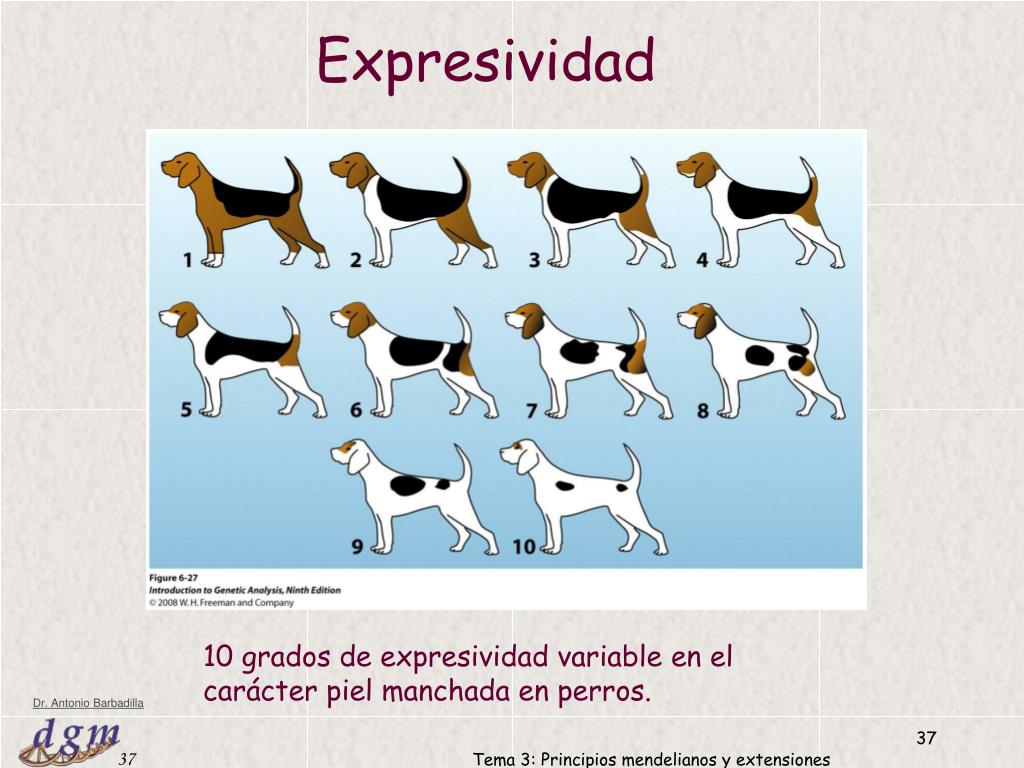 Expresividad

1 2 3 4

5 6 7 8

9 10

Figure 6-27
Introduction to Genetic Analysis, Ninth Edition
© 2008 W. H. Freeman and Company

10 grados de expresividad variable en el carácter piel manchada en perros.

Dr. Antonio Barbadilla

dgm

37

37

Tema 3: Principios mendelianos y extensiones